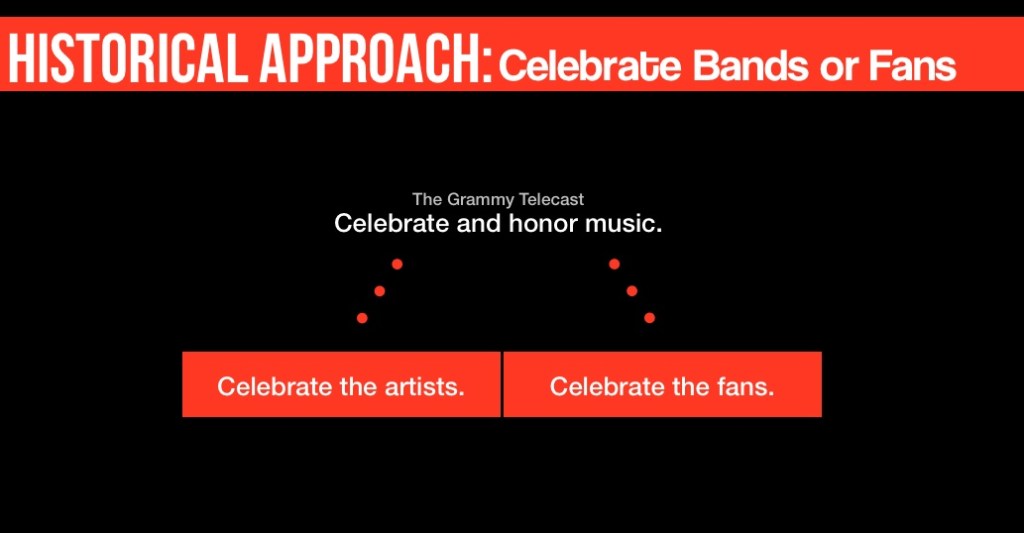 HISTORICAL APPROACH: Celebrate Bands or Fans

The Grammy Telecast
Celebrate and honor music.

Celebrate the artists.

Celebrate the fans.